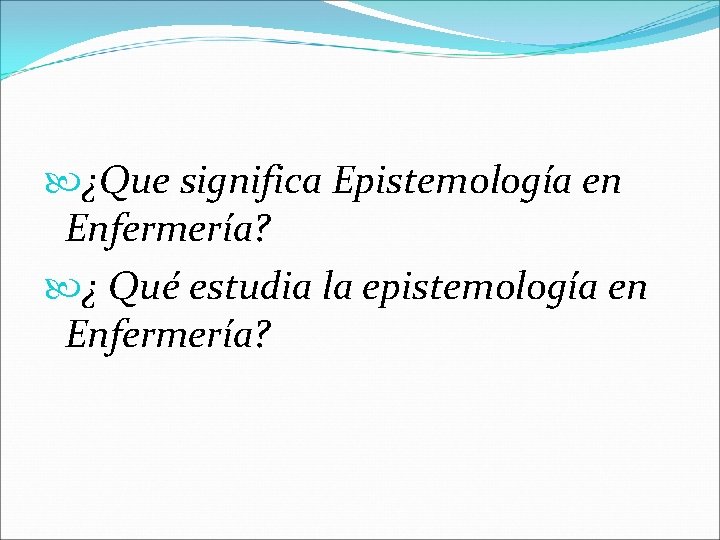 ¿Que significa Epistemología en Enfermería?

¿ Qué estudia la epistemología en Enfermería?